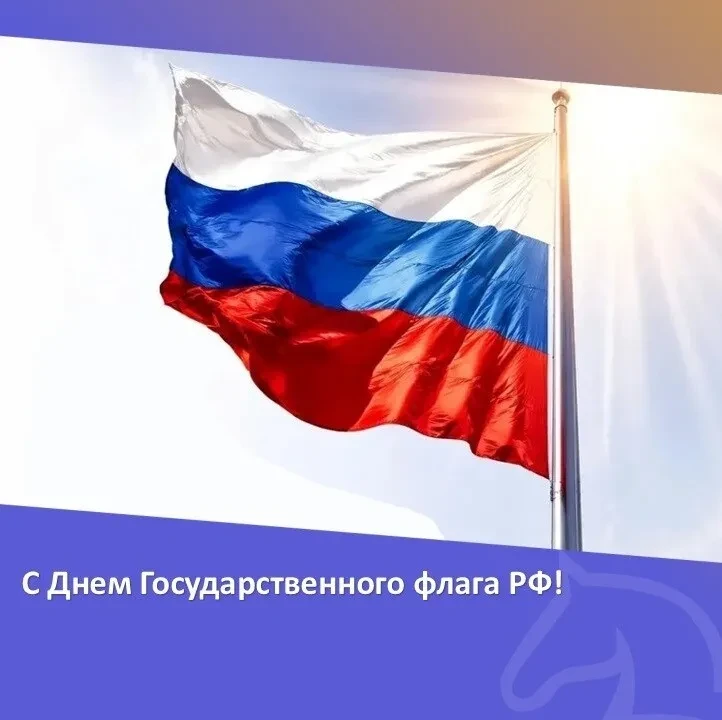 С Днем Государственного флага РФ!